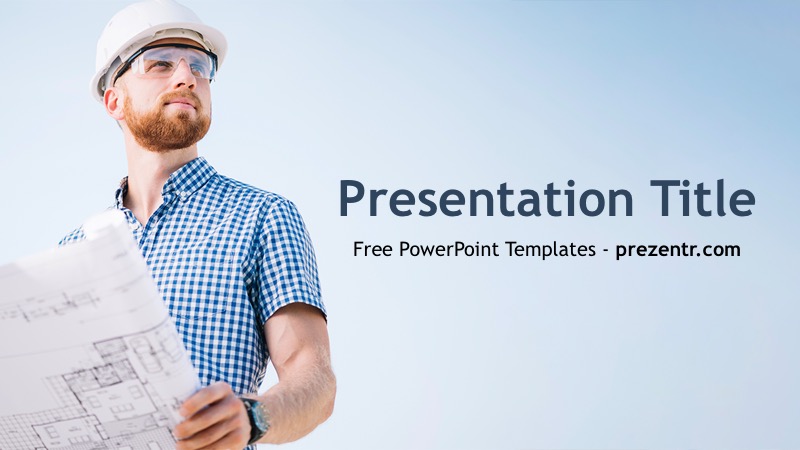 Presentation Title

Free PowerPoint Templates - prezentr.com